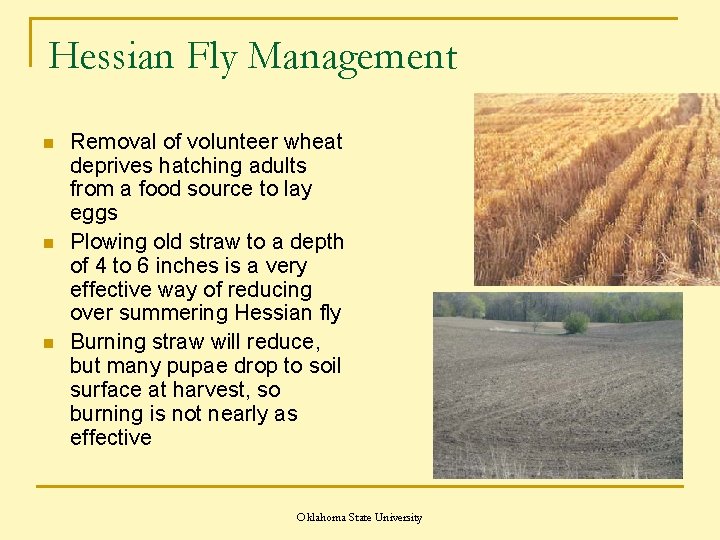 Hessian Fly Management

- Removal of volunteer wheat deprives hatching adults from a food source to lay eggs
- Plowing old straw to a depth of 4 to 6 inches is a very effective way of reducing over summering Hessian fly
- Burning straw will reduce, but many pupae drop to soil surface at harvest, so burning is not nearly as effective

Oklahoma State University